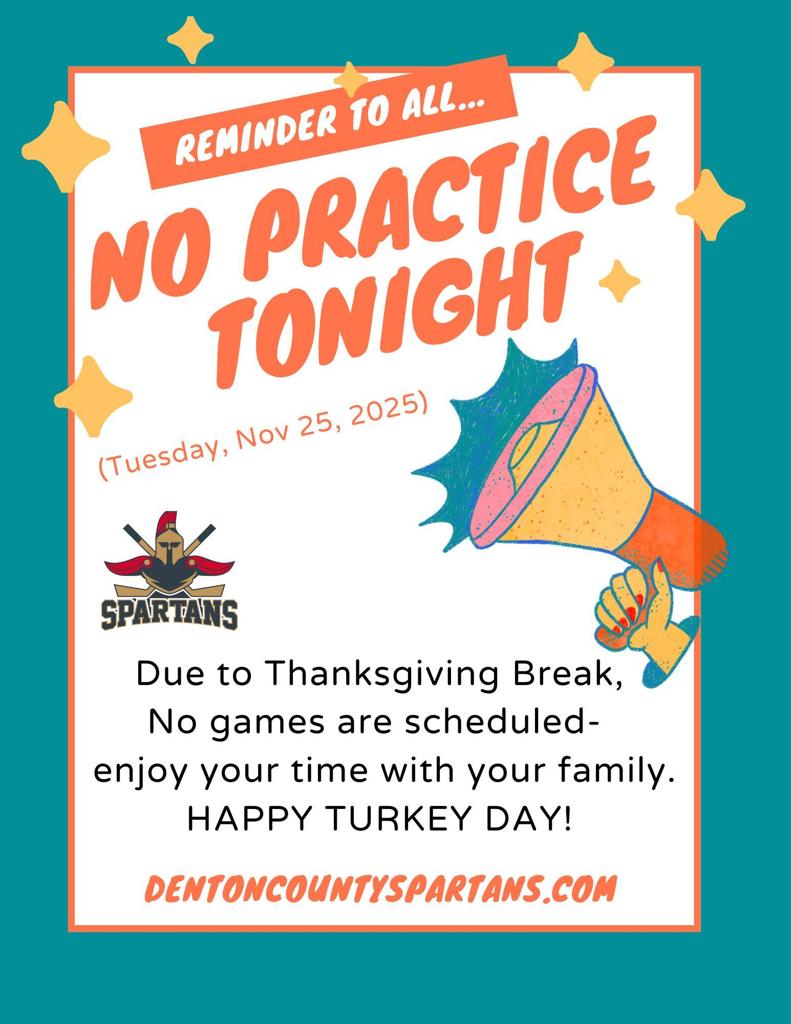 REMINDER TO ALL...

NO PRACTICE TONIGHT

(Tuesday, Nov 25, 2025)

SPARTANS

Due to Thanksgiving Break,
No games are scheduled-
enjoy your time with your family.
HAPPY TURKEY DAY!

DENTONCOUNTYSPARTANS.COM